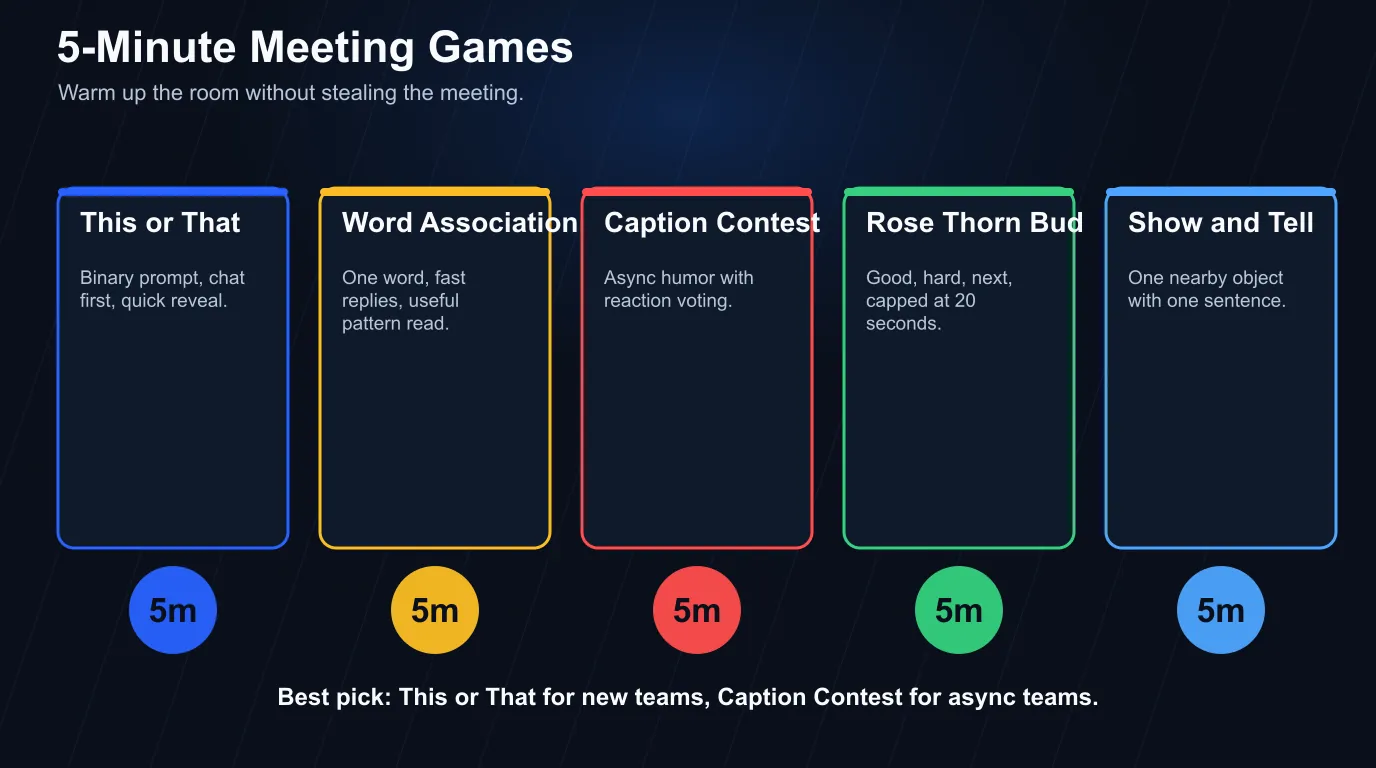 5-Minute Meeting Games

Warm up the room without stealing the meeting.

This or That

Binary prompt, chat first, quick reveal.

5m

Word Association

One word, fast replies, useful pattern read.

5m

Caption Contest

Async humor with reaction voting.

5m

Rose Thorn Bud

Good, hard, next, capped at 20 seconds.

5m

Show and Tell

One nearby object with one sentence.

5m

Best pick: This or That for new teams, Caption Contest for async teams.